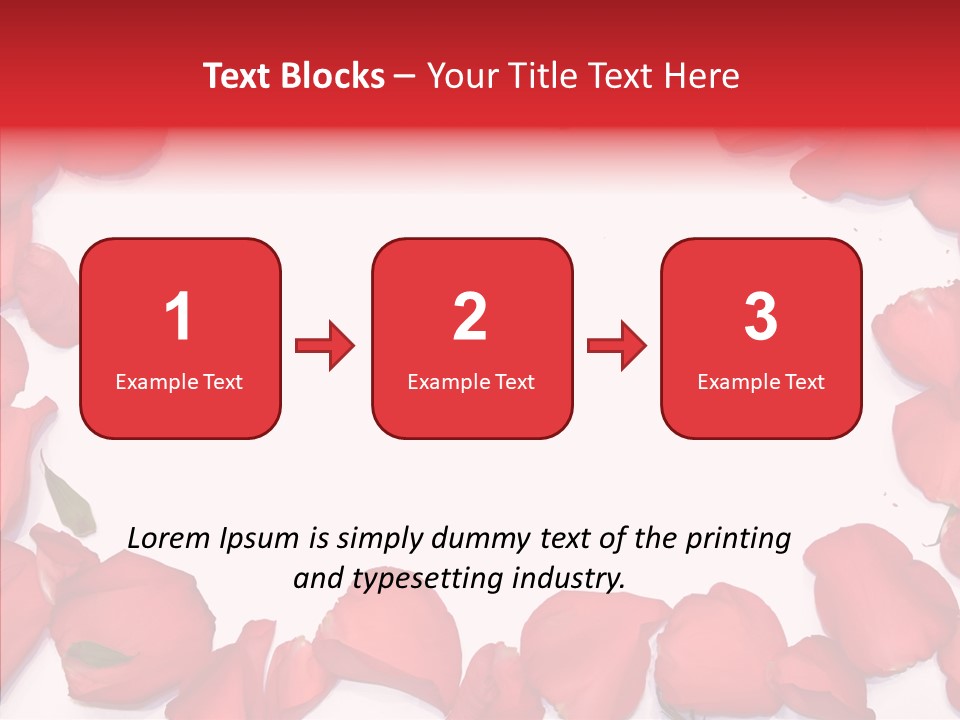 Text Blocks – Your Title Text Here

1
Example Text

2
Example Text

3
Example Text

Lorem Ipsum is simply dummy text of the printing and typesetting industry.